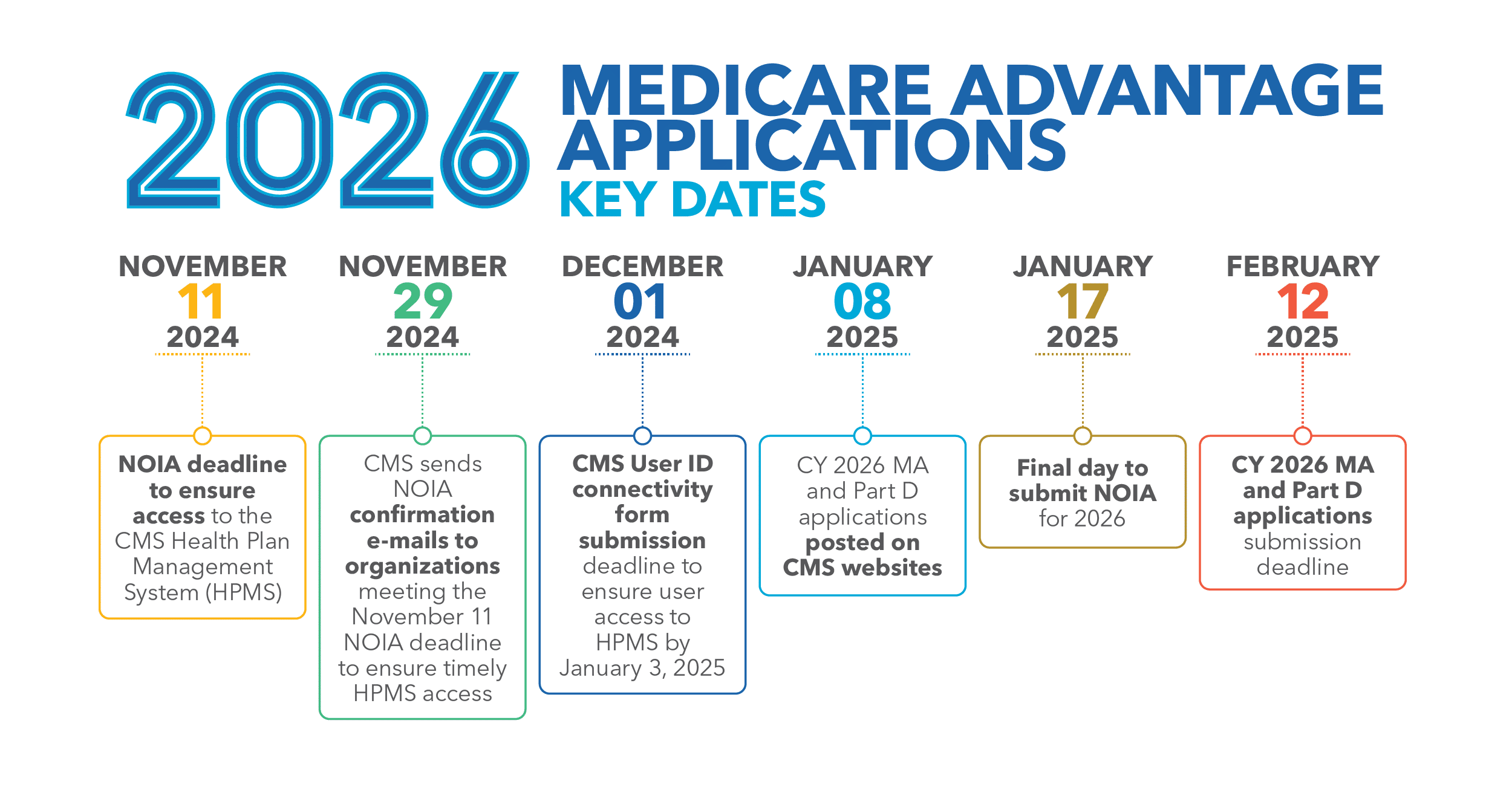 2026 MEDICARE ADVANTAGE APPLICATIONS
KEY DATES

NOVEMBER
11
2024

NOIA deadline to ensure access to the CMS Health Plan Management System (HPMS)

NOVEMBER
29
2024

CMS sends NOIA confirmation e-mails to organizations meeting the November 11 NOIA deadline to ensure timely HPMS access

DECEMBER
01
2024

CMS User ID connectivity form submission deadline to ensure user access to HPMS by January 3, 2025

JANUARY
08
2025

CY 2026 MA and Part D applications posted on CMS websites

JANUARY
17
2025

Final day to submit NOIA for 2026

FEBRUARY
12
2025

CY 2026 MA and Part D applications submission deadline